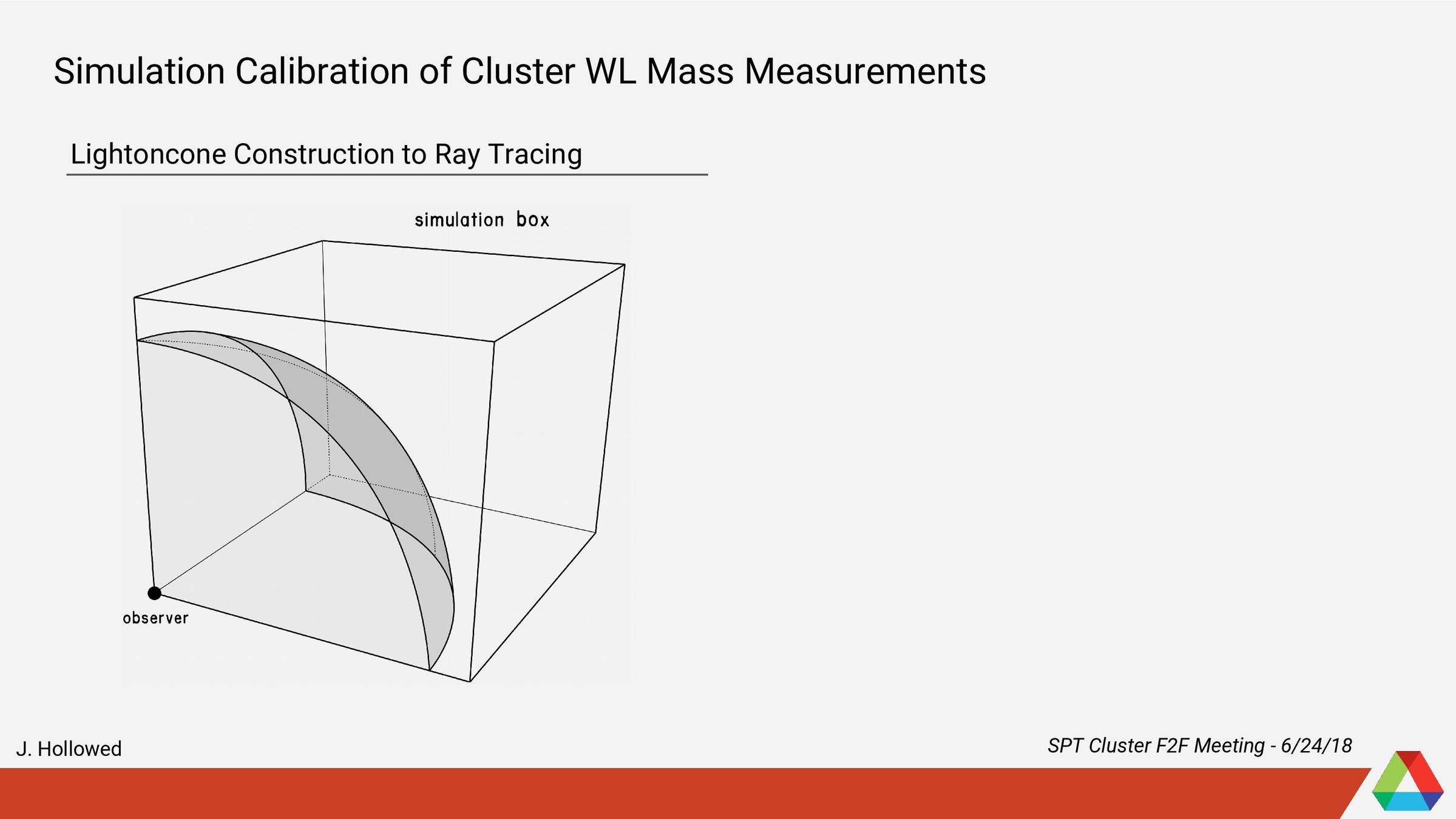 Simulation Calibration of Cluster WL Mass Measurements

Lightoncone Construction to Ray Tracing

simulation box

observer

J. Hollowed

SPT Cluster F2F Meeting - 6/24/18